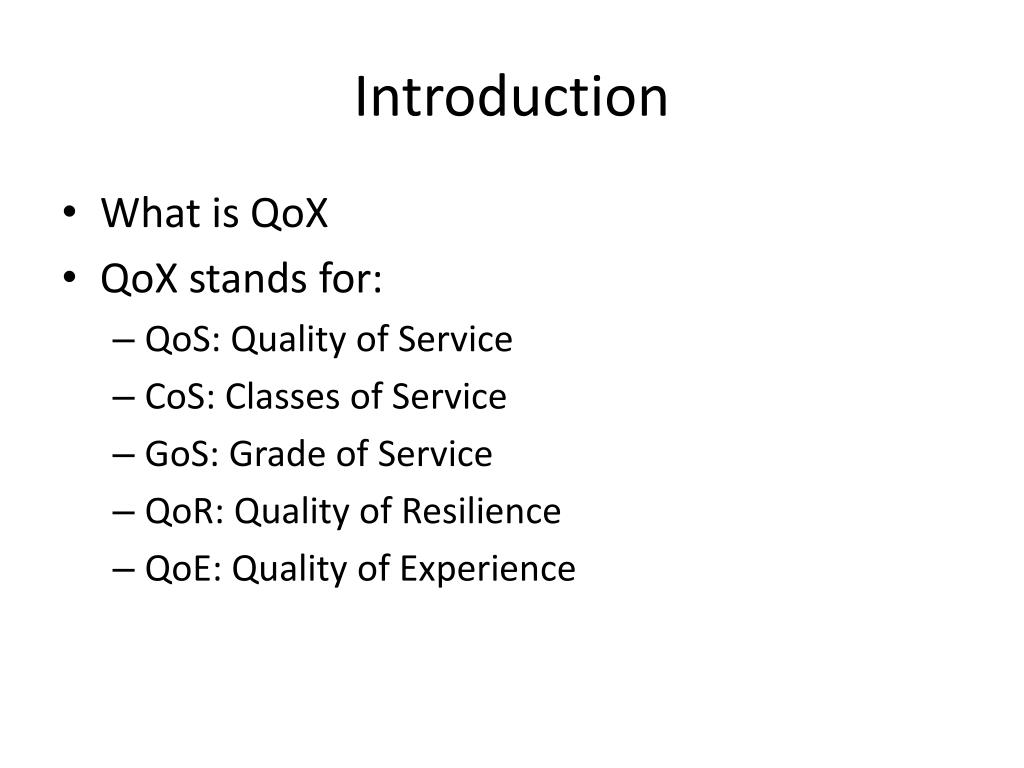 Introduction

• What is QoX
• QoX stands for:
– QoS: Quality of Service
– CoS: Classes of Service
– GoS: Grade of Service
– QoR: Quality of Resilience
– QoE: Quality of Experience